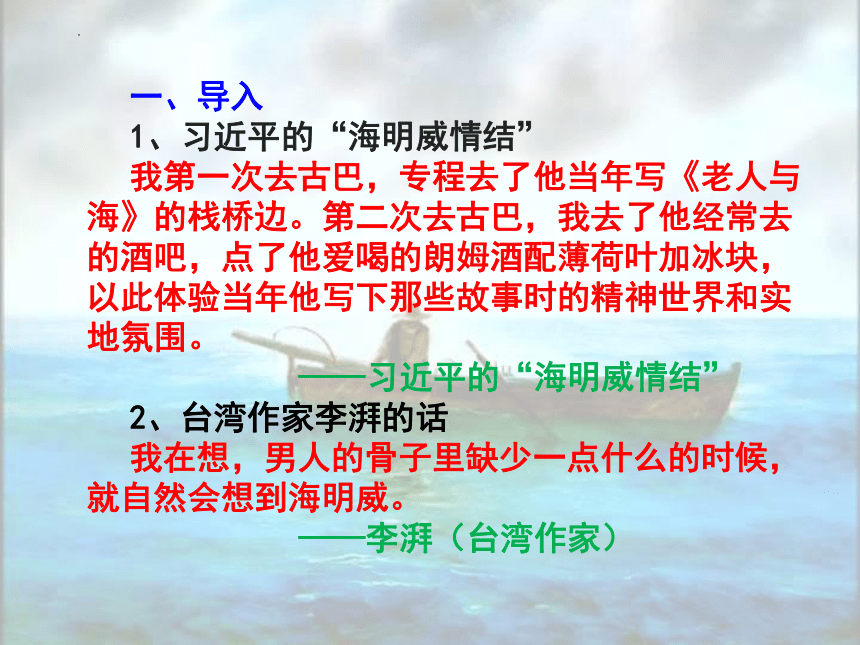 一、导入
1、习近平的“海明威情结”
我第一次去古巴，专程去了他当年写《老人与海》的栈桥边。第二次去古巴，我去了他经常去的酒吧，点了他爱喝的朗姆酒配薄荷叶加冰块，以此体验当年他写下那些故事时的精神世界和实地氛围。
——习近平的“海明威情结”
2、台湾作家李湃的话
我在想，男人的骨子里缺少一点什么的时候，就自然会想到海明威。
——李湃（台湾作家）